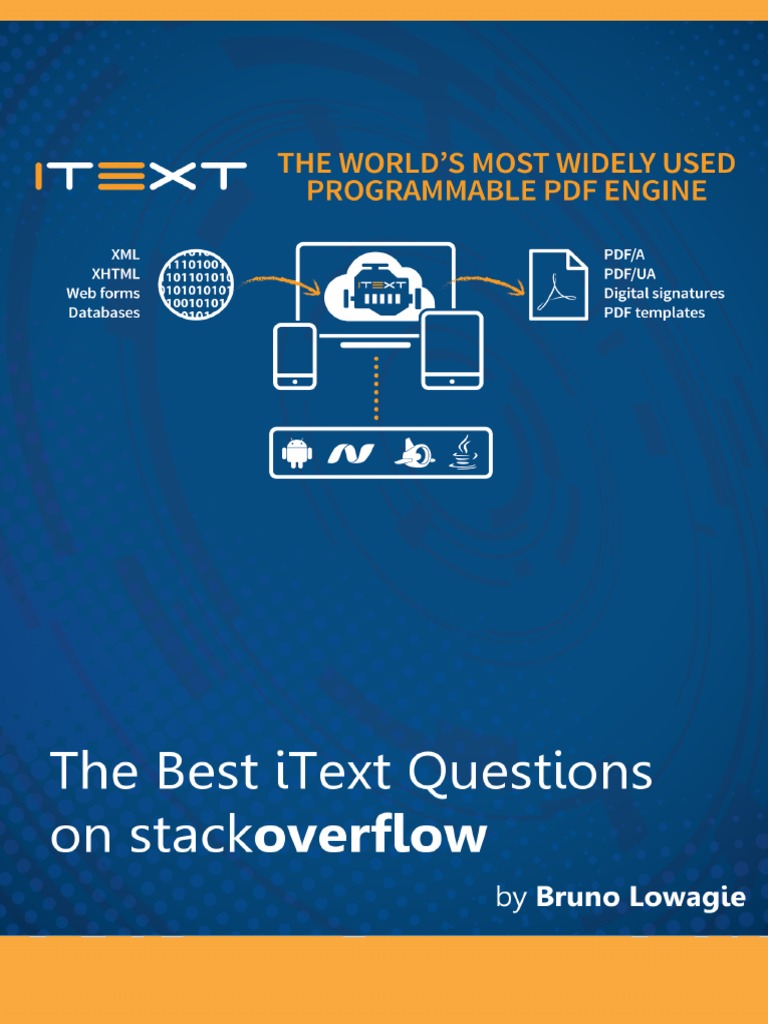 ITEXT

THE WORLD'S MOST WIDELY USED PROGRAMMABLE PDF ENGINE

XML
XHTML
Web forms
Databases

ITEXT

PDF/A
PDF/UA
Digital signatures
PDF templates

The Best iText Questions on stackoverflow

by Bruno Lowagie